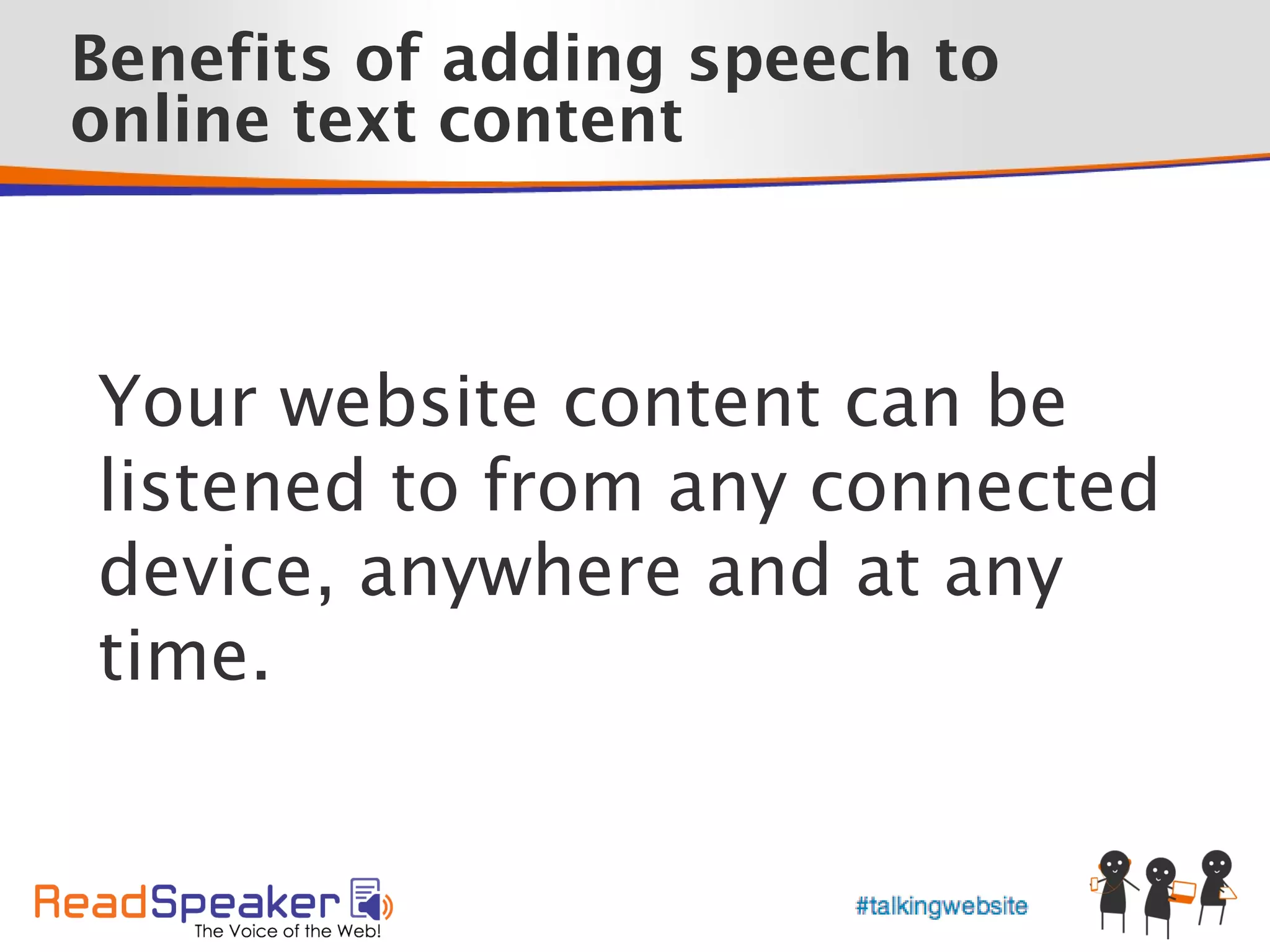 Benefits of adding speech to online text content

Your website content can be listened to from any connected device, anywhere and at any time.

ReadSpeaker
The Voice of the Web!

#talkingwebsite